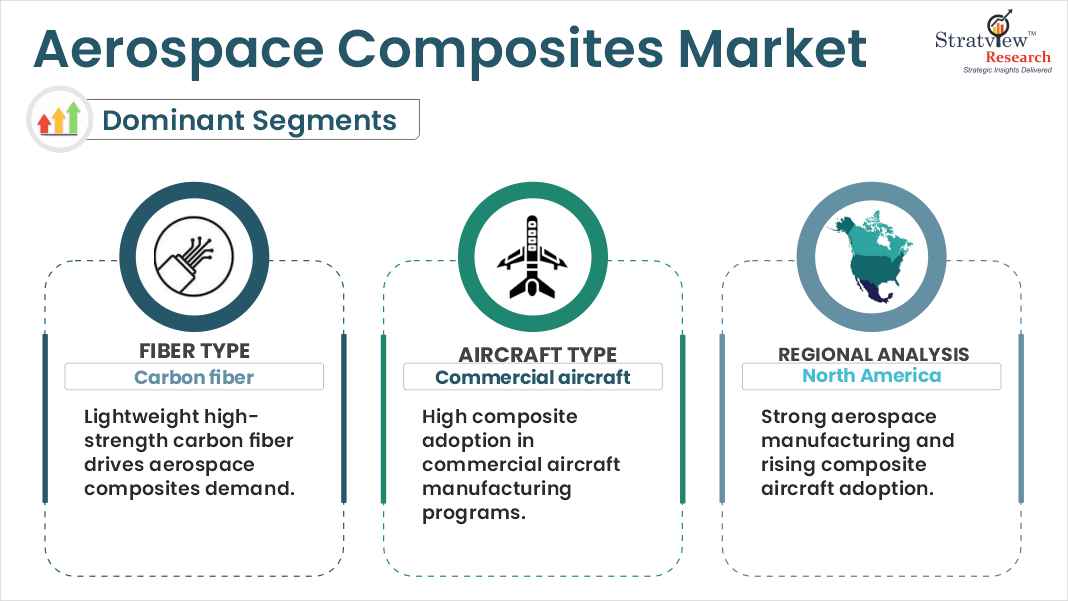 Aerospace Composites Market

Stratview™ Research
Strategic Insights Delivered

Dominant Segments

FIBER TYPE
Carbon fiber
Lightweight high-strength carbon fiber drives aerospace composites demand.

AIRCRAFT TYPE
Commercial aircraft
High composite adoption in commercial aircraft manufacturing programs.

REGIONAL ANALYSIS
North America
Strong aerospace manufacturing and rising composite aircraft adoption.